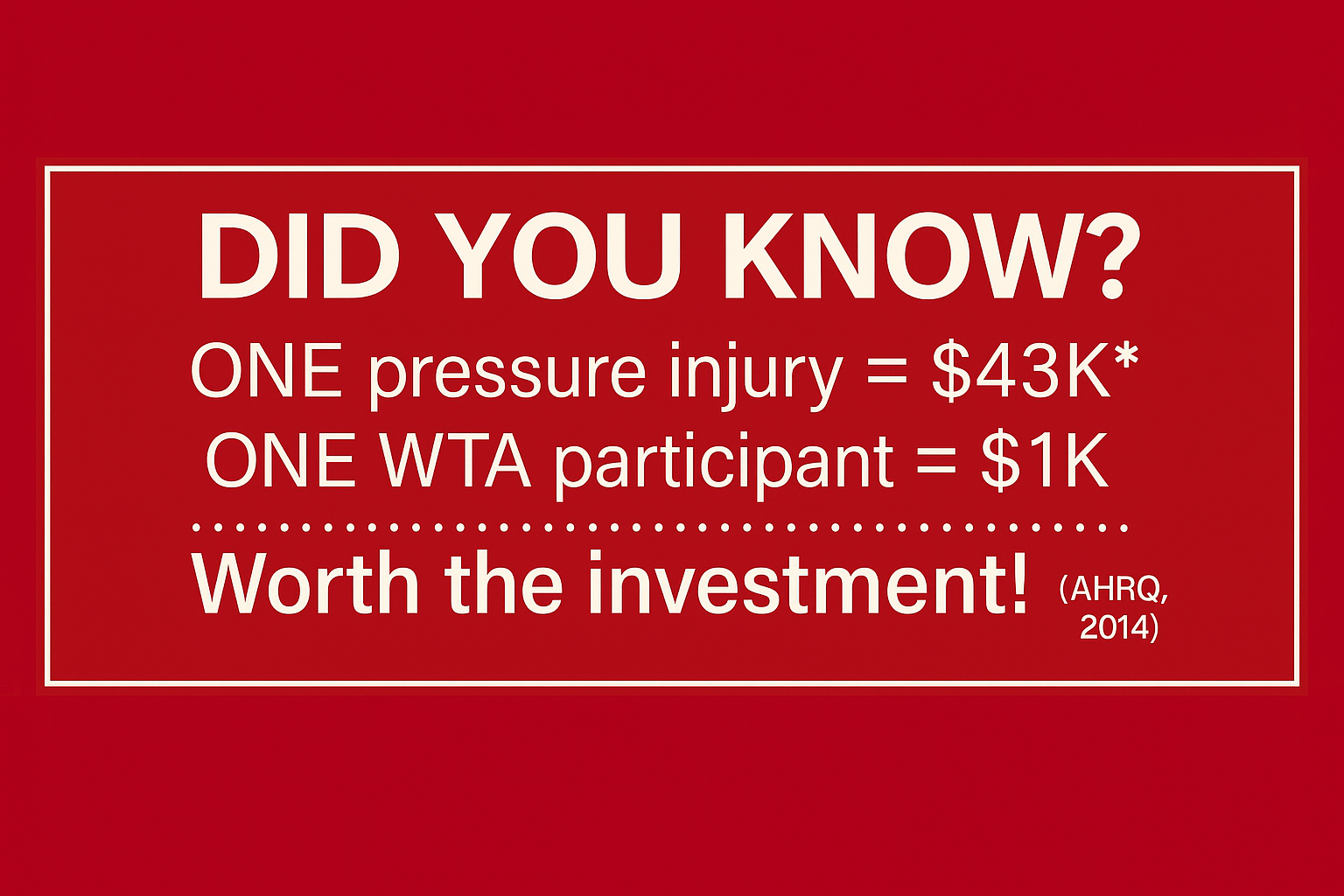 DID YOU KNOW?

ONE pressure injury = \$43K*

ONE WTA participant = \$1K

Worth the investment! (AHRQ, 2014)